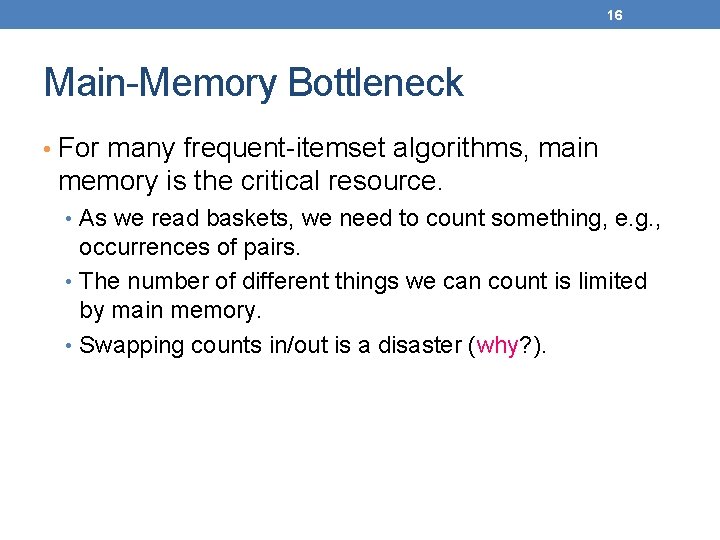 16

Main-Memory Bottleneck

• For many frequent-itemset algorithms, main memory is the critical resource.

• As we read baskets, we need to count something, e.g., occurrences of pairs.

• The number of different things we can count is limited by main memory.

• Swapping counts in/out is a disaster (why?).